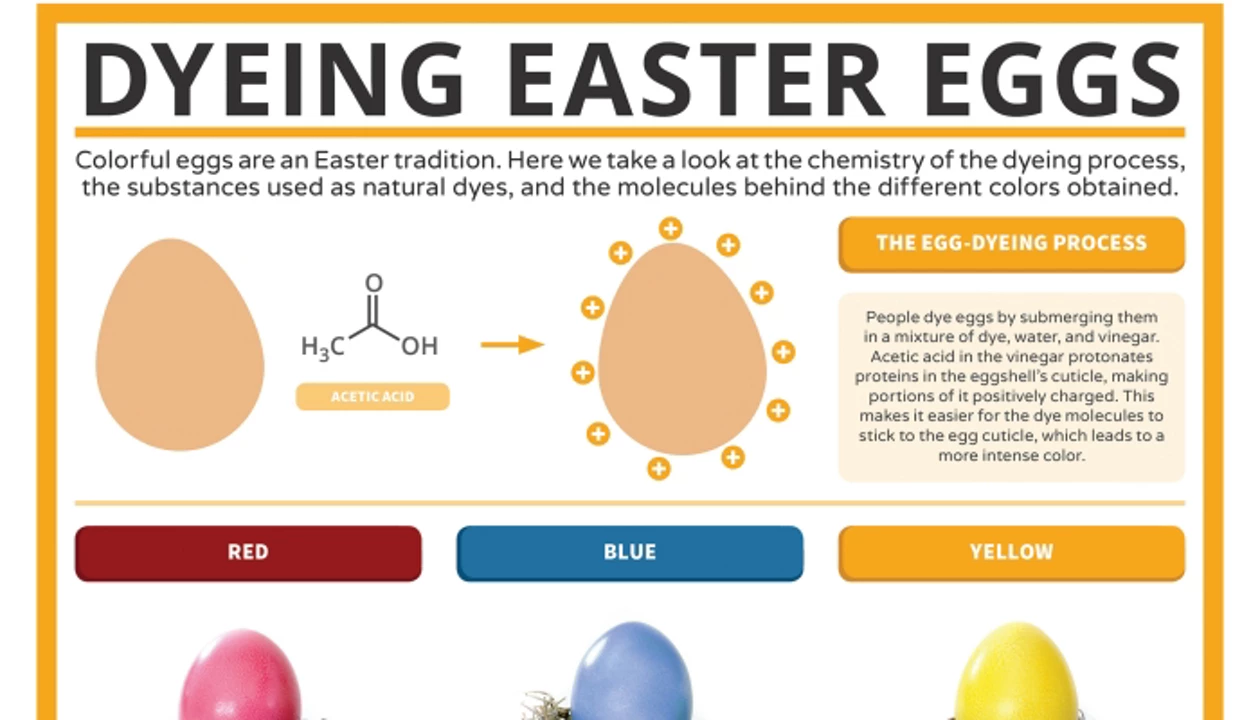 DYEING EASTER EGGS

Colorful eggs are an Easter tradition. Here we take a look at the chemistry of the dyeing process, the substances used as natural dyes, and the molecules behind the different colors obtained.

O

$H_3C$ OH

ACETIC ACID

THE EGG-DYEING PROCESS

People dye eggs by submerging them in a mixture of dye, water, and vinegar. Acetic acid in the vinegar protonates proteins in the eggshell's cuticle, making portions of it positively charged. This makes it easier for the dye molecules to stick to the egg cuticle, which leads to a more intense color.

RED

BLUE

YELLOW